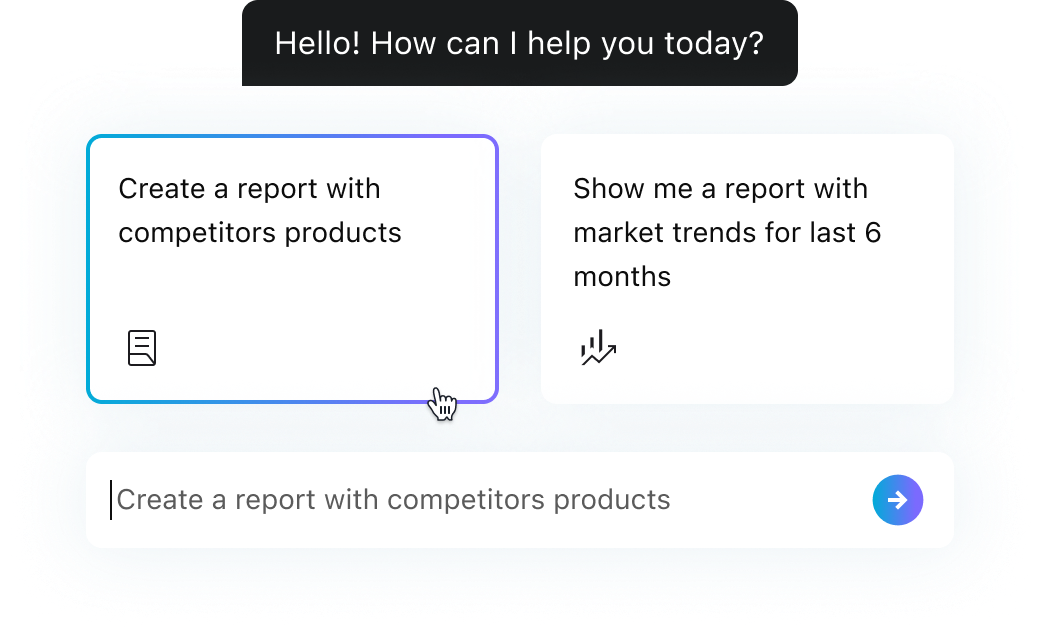 Hello! How can I help you today?

Create a report with competitors products

Show me a report with market trends for last 6 months

Create a report with competitors products